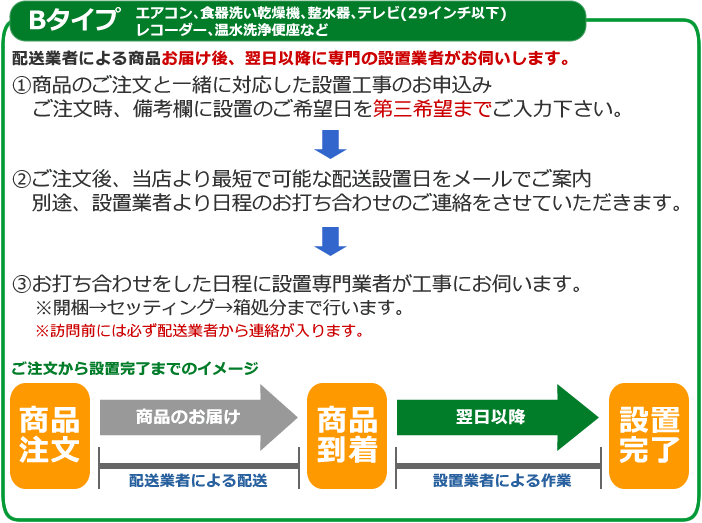 Bタイプ エアコン、食器洗い乾燥機、整水器、テレビ(29インチ以下) レコーダー、温水洗浄便座など

配送業者による商品お届け後、翌日以降に専門の設置業者がお伺いします。

①商品のご注文と一緒に対応した設置工事のお申込み
ご注文時、備考欄に設置のご希望日を第三希望までご入力下さい。

②ご注文後、当店より最短で可能な配送設置日をメールでご案内
別途、設置業者より日程のお打ち合わせのご連絡をさせていただきます。

③お打ち合わせをした日程に設置専門業者が工事にお伺います。
※開梱→セッティング→箱処分まで行います。
※訪問前には必ず配送業者から連絡が入ります。

ご注文から設置完了までのイメージ

商品注文

商品のお届け

配送業者による配送

商品到着

翌日以降

設置業者による作業

設置完了